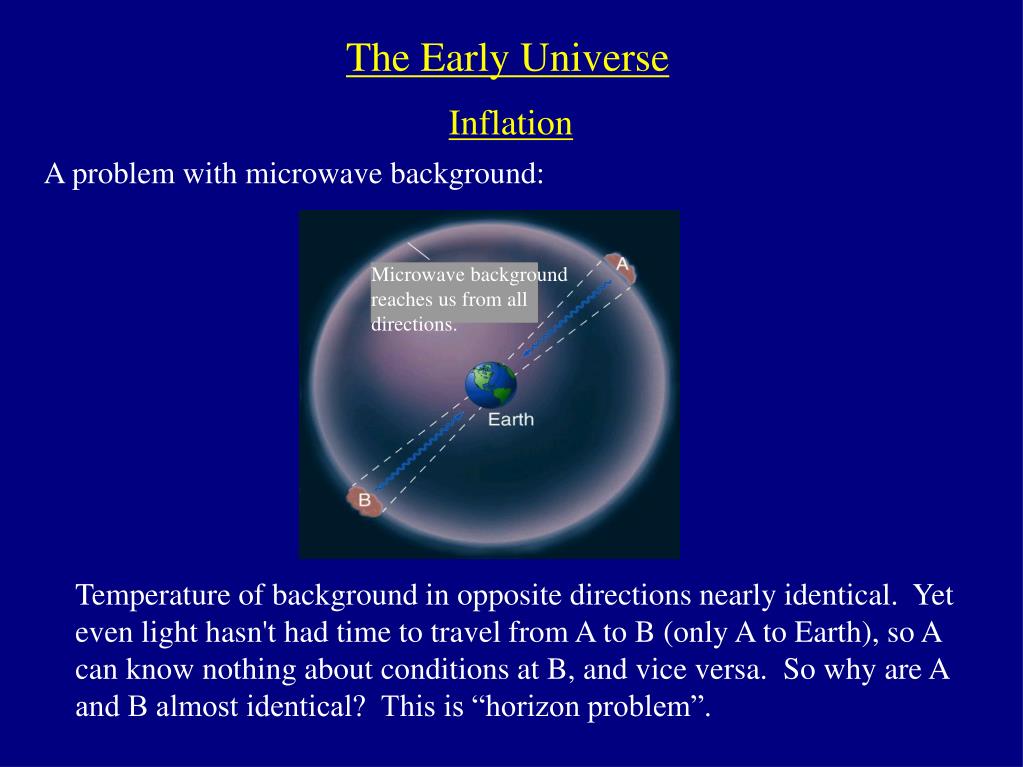 The Early Universe

Inflation

A problem with microwave background:

Microwave background reaches us from all directions.

A

Earth

B

Temperature of background in opposite directions nearly identical. Yet even light hasn't had time to travel from A to B (only A to Earth), so A can know nothing about conditions at B, and vice versa. So why are A and B almost identical? This is “horizon problem”.